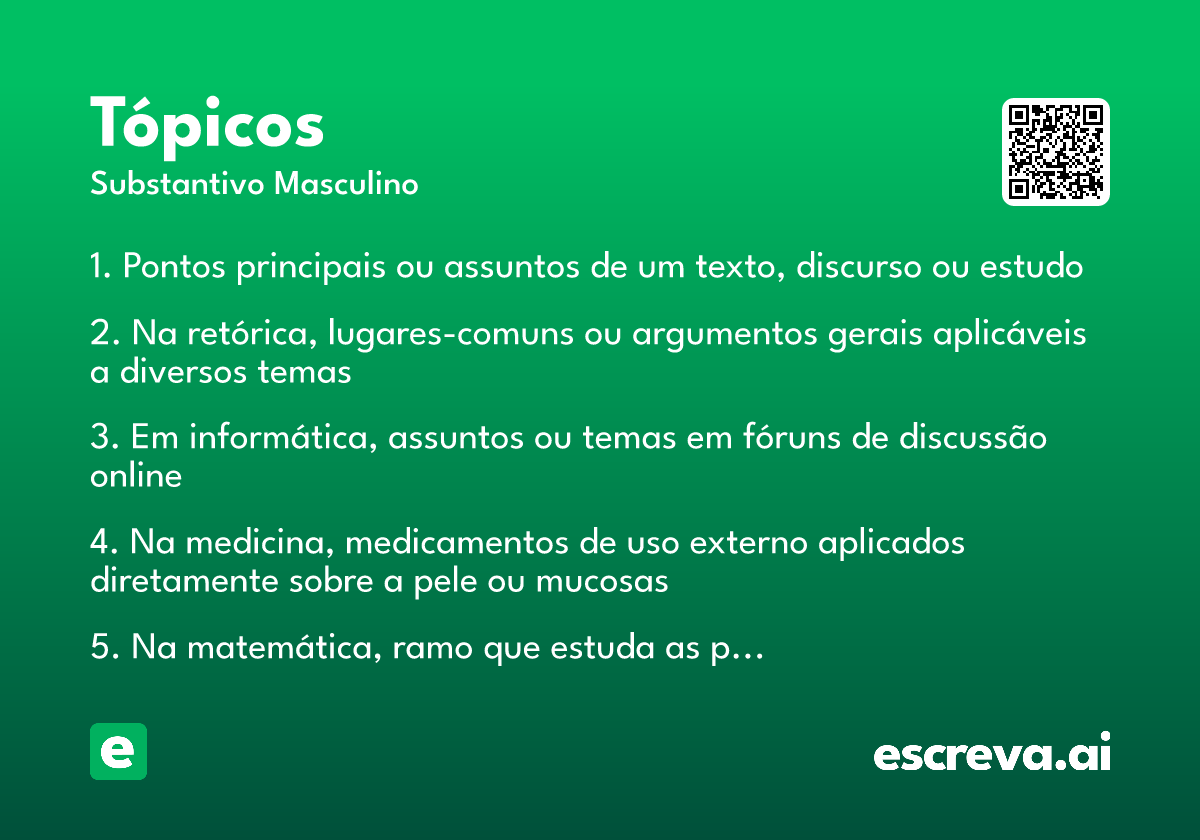 Tópicos
Substantivo Masculino

1. Pontos principais ou assuntos de um texto, discurso ou estudo

2. Na retórica, lugares-comuns ou argumentos gerais aplicáveis a diversos temas

3. Em informática, assuntos ou temas em fóruns de discussão online

4. Na medicina, medicamentos de uso externo aplicados diretamente sobre a pele ou mucosas

5. Na matemática, ramo que estuda as p…

e

escreva.ai